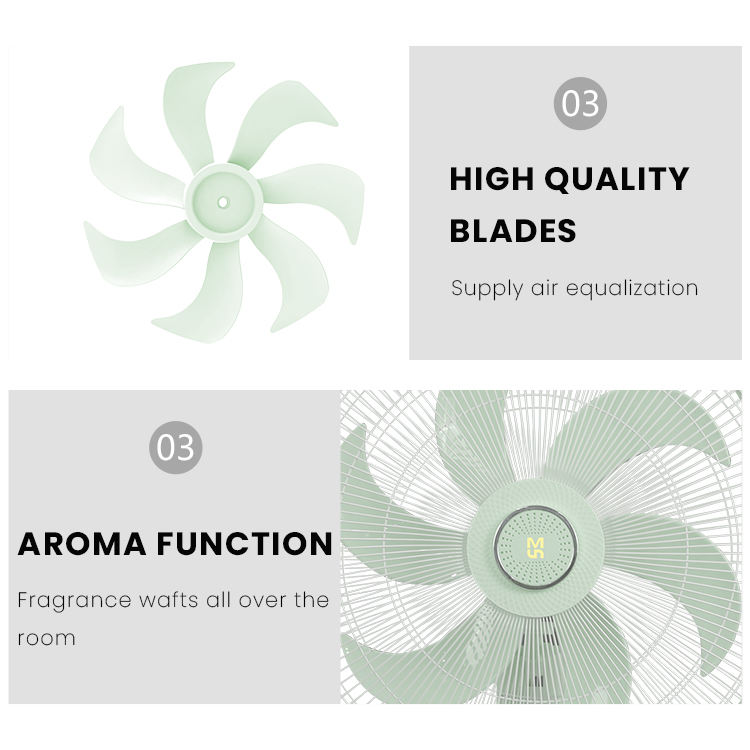 03

HIGH QUALITY BLADES

Supply air equalization

03

AROMA FUNCTION

Fragrance wafts all over the room